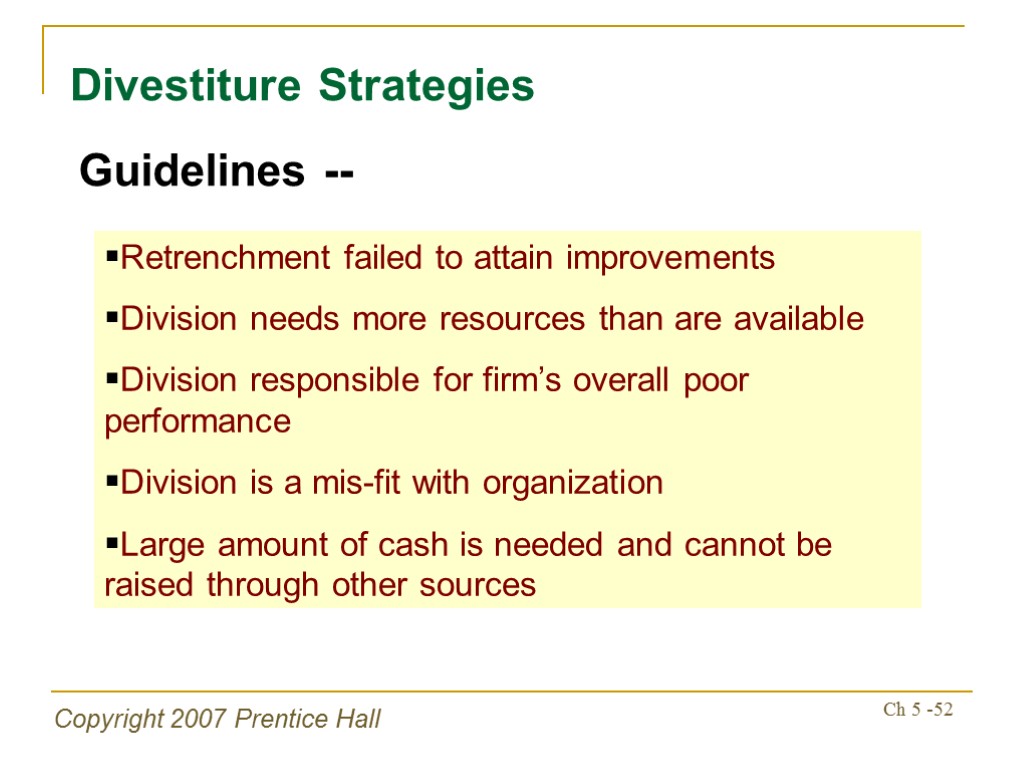 Divestiture Strategies

Guidelines --

▪Retrenchment failed to attain improvements

▪Division needs more resources than are available

▪Division responsible for firm’s overall poor performance

▪Division is a mis-fit with organization

▪Large amount of cash is needed and cannot be raised through other sources

Copyright 2007 Prentice Hall

Ch 5 -52